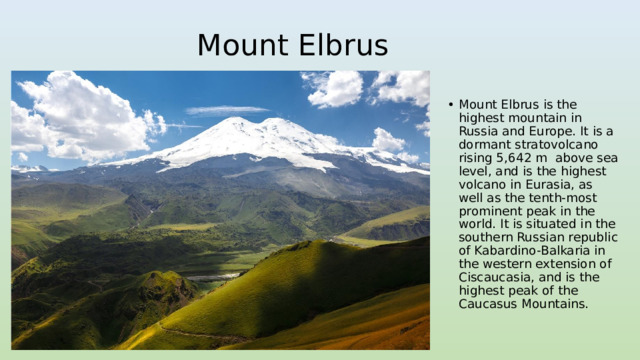 Mount Elbrus

• Mount Elbrus is the highest mountain in Russia and Europe. It is a dormant stratovolcano rising 5,642 m above sea level, and is the highest volcano in Eurasia, as well as the tenth-most prominent peak in the world. It is situated in the southern Russian republic of Kabardino-Balkaria in the western extension of Ciscaucasia, and is the highest peak of the Caucasus Mountains.